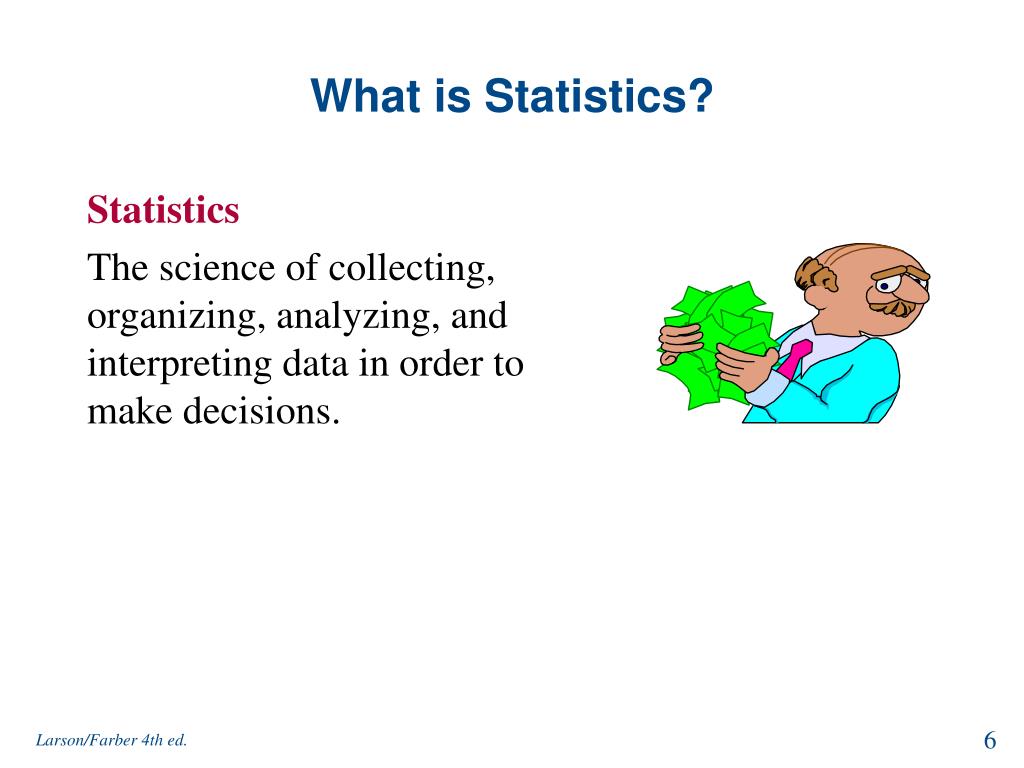 What is Statistics?

Statistics

The science of collecting, organizing, analyzing, and interpreting data in order to make decisions.

Larson/Farber 4th ed.

6